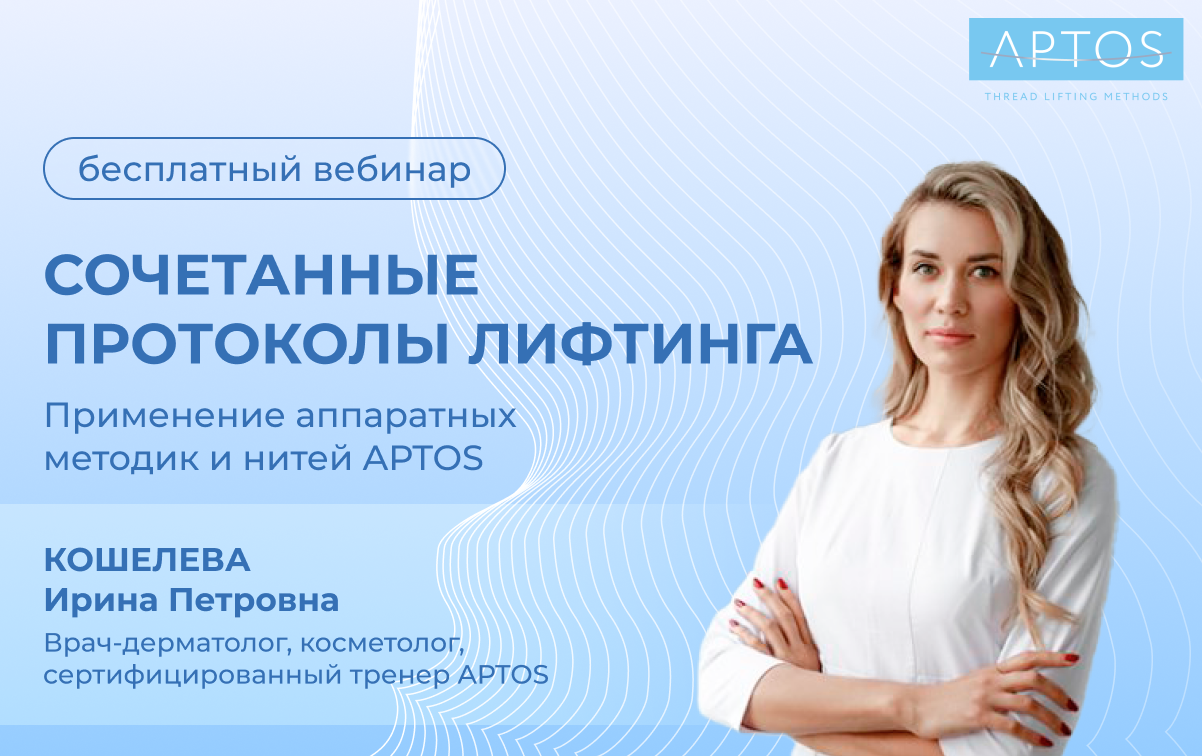 APTOS
THREAD LIFTING METHODS

бесплатный вебинар

СОЧЕТАННЫЕ ПРОТОКОЛЫ ЛИФТИНГА

Применение аппаратных методик и нитей APTOS

КОШЕЛЕВА
Ирина Петровна

Врач-дерматолог, косметолог, сертифицированный тренер APTOS